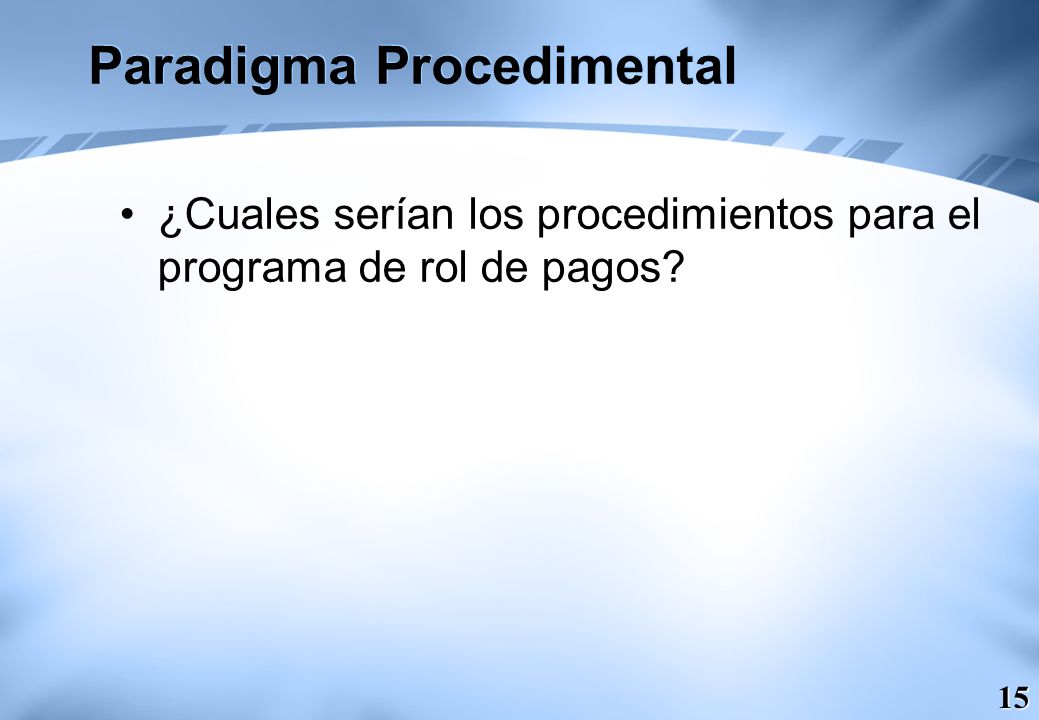 Paradigma Procedimental

• ¿Cuales serían los procedimientos para el programa de rol de pagos?

15